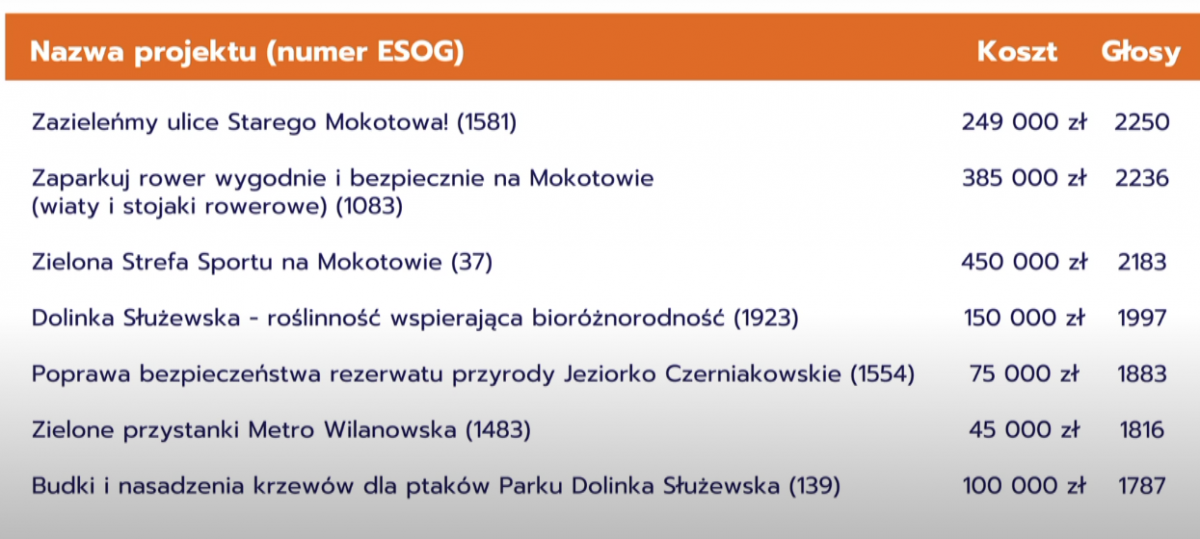 | Nazwa projektu (numer ESOG) | Koszt | Głosy |
|---|---|---|
| Zazieleńmy ulice Starego Mokotowa! (1581) | 249 000 zł | 2250 |
| Zaparkuj rower wygodnie i bezpiecznie na Mokotowie (wiaty i stojaki rowerowe) (1083) | 385 000 zł | 2236 |
| Zielona Strefa Sportu na Mokotowie (37) | 450 000 zł | 2183 |
| Dolinka Służewska - roślinność wspierająca bioróżnorodność (1923) | 150 000 zł | 1997 |
| Poprawa bezpieczeństwa rezerwatu przyrody Jeziorko Czerniakowskie (1554) | 75 000 zł | 1883 |
| Zielone przystanki Metro Wilanowska (1483) | 45 000 zł | 1816 |
| Budki i nasadzenia krzewów dla ptaków Parku Dolinka Służewska (139) | 100 000 zł | 1787 |